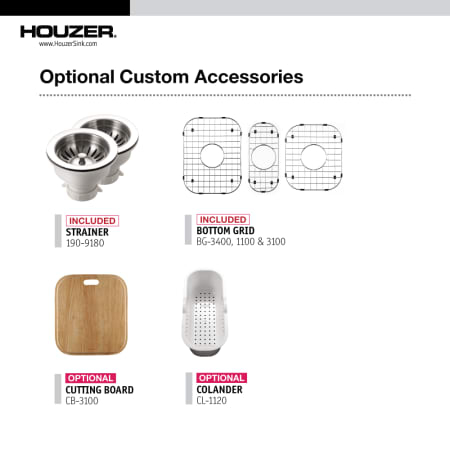 HOUZER.
www.HouzerSink.com

Optional Custom Accessories

INCLUDED
STRAINER
190-9180

INCLUDED
BOTTOM GRID
BG-3400, 1100 & 3100

OPTIONAL
CUTTING BOARD
CB-3100

OPTIONAL
COLANDER
CL-1120